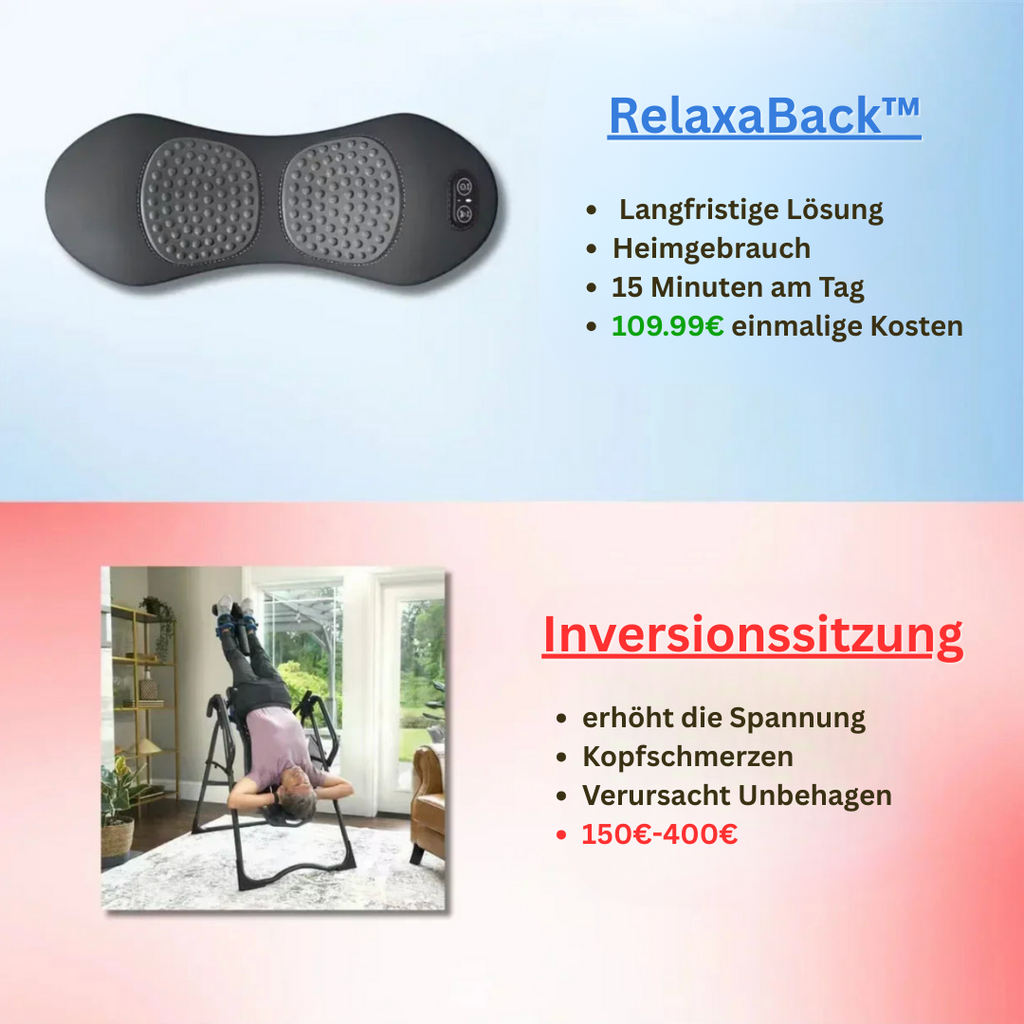 RelaxaBack™

- Langfristige Lösung
- Heimgebrauch
- 15 Minuten am Tag
- 109.99€ einmalige Kosten

Inversionssitzung

- erhöht die Spannung
- Kopfschmerzen
- Verursacht Unbehagen
- 150€-400€